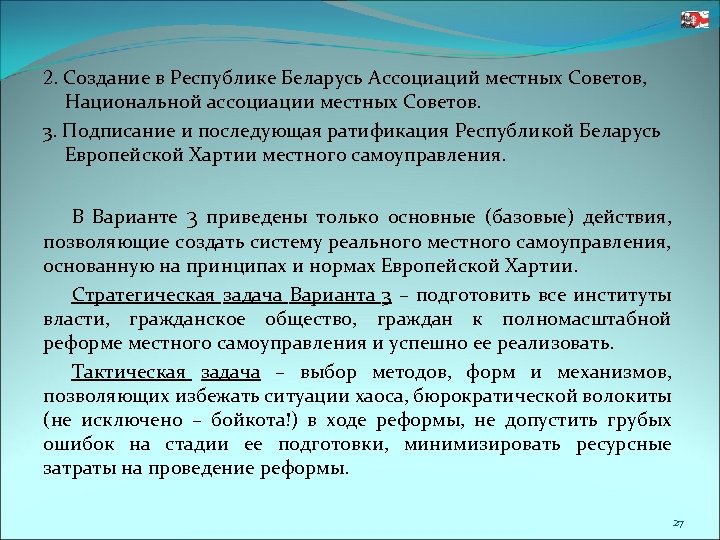 2. Создание в Республике Беларусь Ассоциаций местных Советов, Национальной ассоциации местных Советов.

3. Подписание и последующая ратификация Республикой Беларусь Европейской Хартии местного самоуправления.

В Варианте 3 приведены только основные (базовые) действия, позволяющие создать систему реального местного самоуправления, основанную на принципах и нормах Европейской Хартии.

Стратегическая задача Варианта 3 – подготовить все институты власти, гражданское общество, граждан к полномасштабной реформе местного самоуправления и успешно ее реализовать.

Тактическая задача – выбор методов, форм и механизмов, позволяющих избежать ситуации хаоса, бюрократической волокиты (не исключено – бойкота!) в ходе реформы, не допустить грубых ошибок на стадии ее подготовки, минимизировать ресурсные затраты на проведение реформы.

27